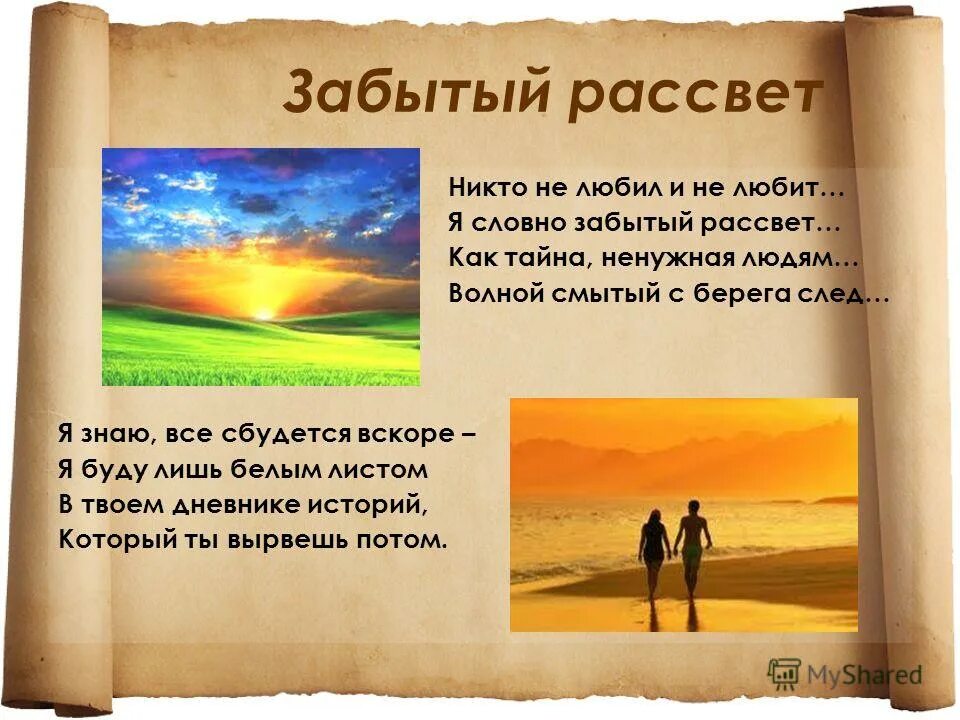 Забытый рассвет

Никто не любил и не любит…
Я словно забытый рассвет…
Как тайна, ненужная людям…
Волной смытый с берега след…

Я знаю, все сбудется вскоре –
Я буду лишь белым листом
В твоем дневнике историй,
Который ты вырвешь потом.

MyShared